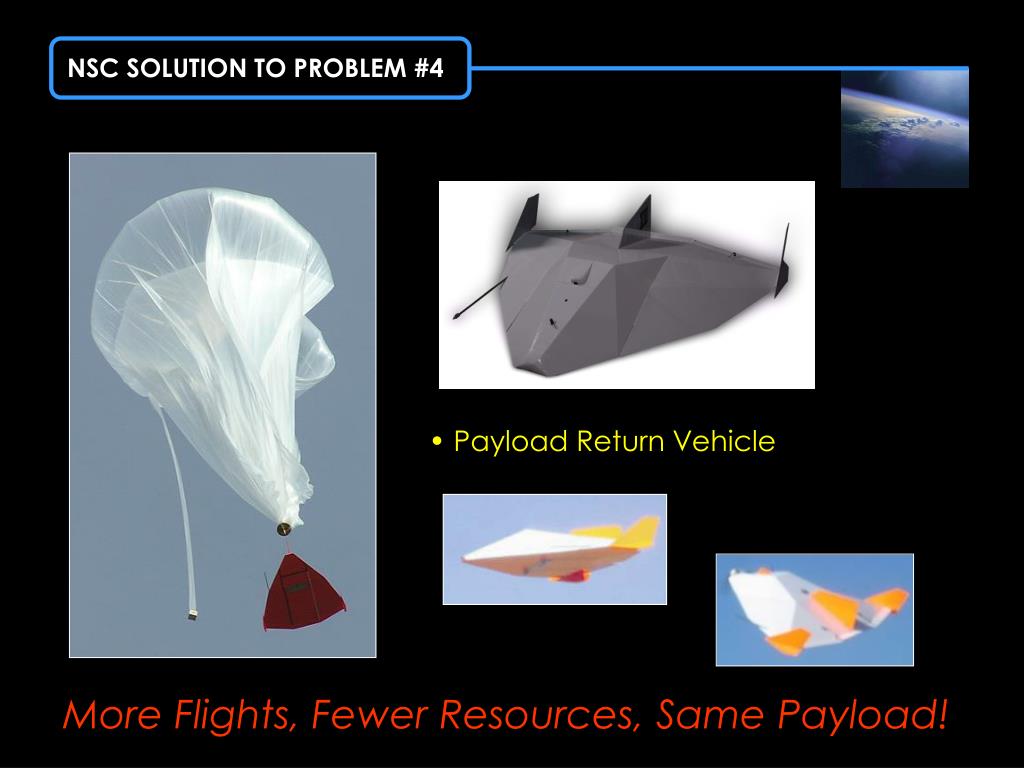 NSC SOLUTION TO PROBLEM #4

• Payload Return Vehicle

More Flights, Fewer Resources, Same Payload!